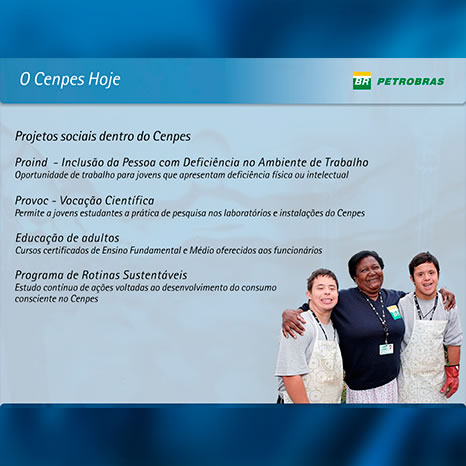 O Cenpes Hoje

BR PETROBRAS

Projetos sociais dentro do Cenpes

Proind - Inclusão da Pessoa com Deficiência no Ambiente de Trabalho
Oportunidade de trabalho para jovens que apresentam deficiência física ou intelectual

Provoc - Vocação Científica
Permite a jovens estudantes a prática de pesquisa nos laboratórios e instalações do Cenpes

Educação de adultos
Cursos certificados de Ensino Fundamental e Médio oferecidos aos funcionários

Programa de Rotinas Sustentáveis
Estudo contínuo de ações voltadas ao desenvolvimento do consumo consciente no Cenpes